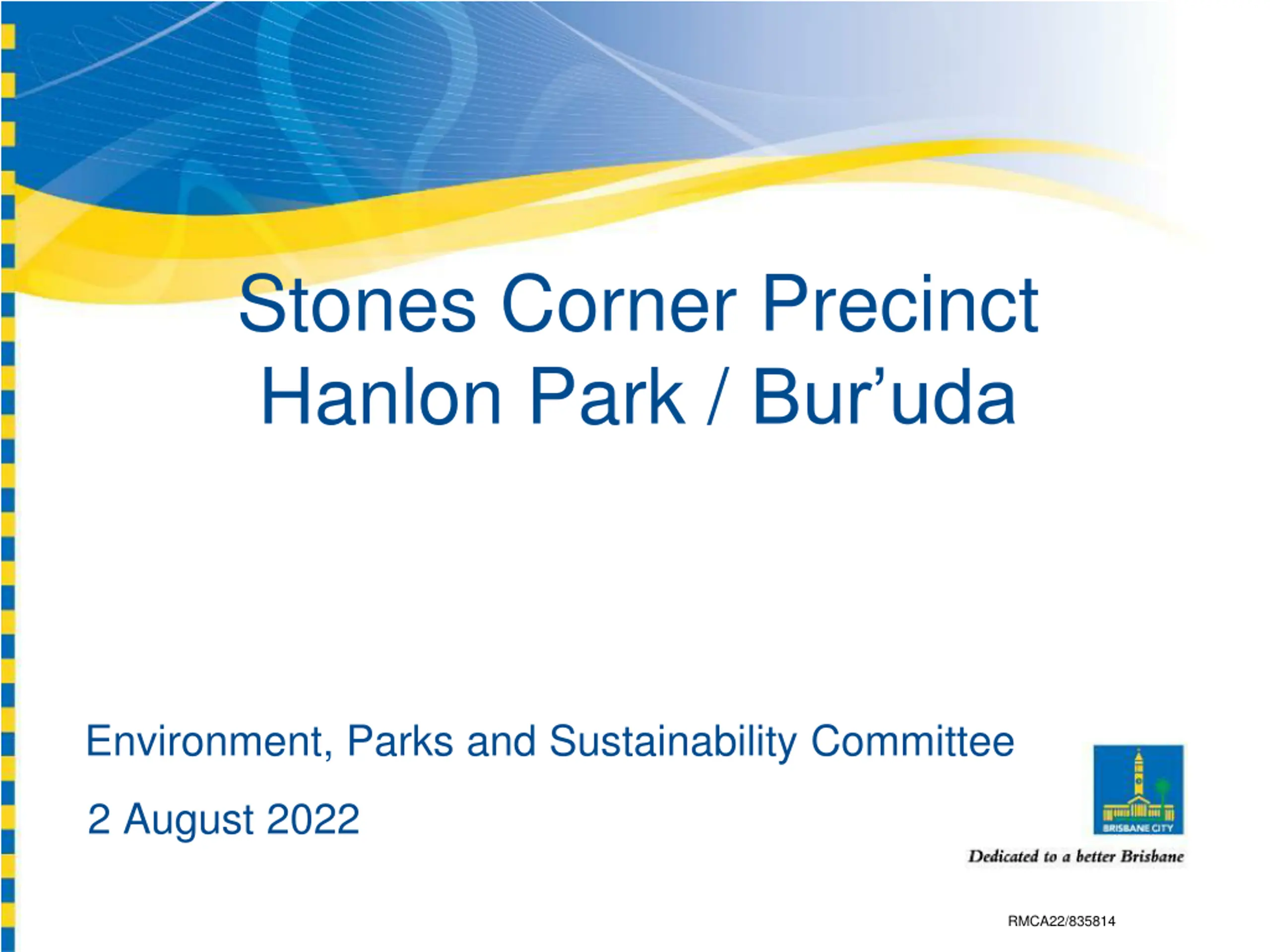 Stones Corner Precinct
Hanlon Park / Bur’uda

Environment, Parks and Sustainability Committee

2 August 2022

BRISBANE CITY

Dedicated to a better Brisbane

RMCA22/835814